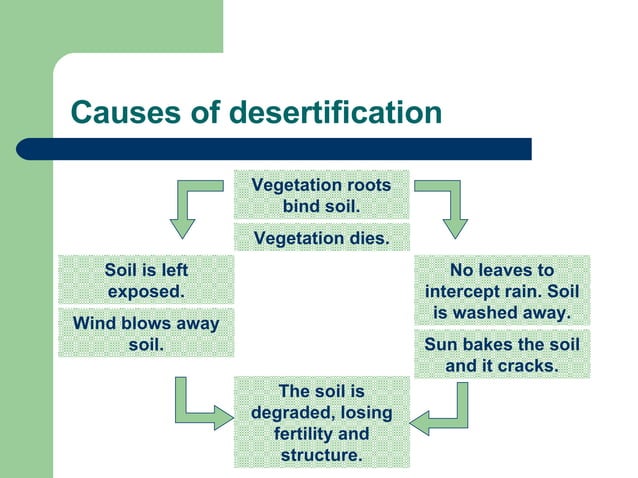 Causes of desertification

Vegetation roots bind soil.

Vegetation dies.

Soil is left exposed.

Wind blows away soil.

No leaves to intercept rain. Soil is washed away.

Sun bakes the soil and it cracks.

The soil is degraded, losing fertility and structure.